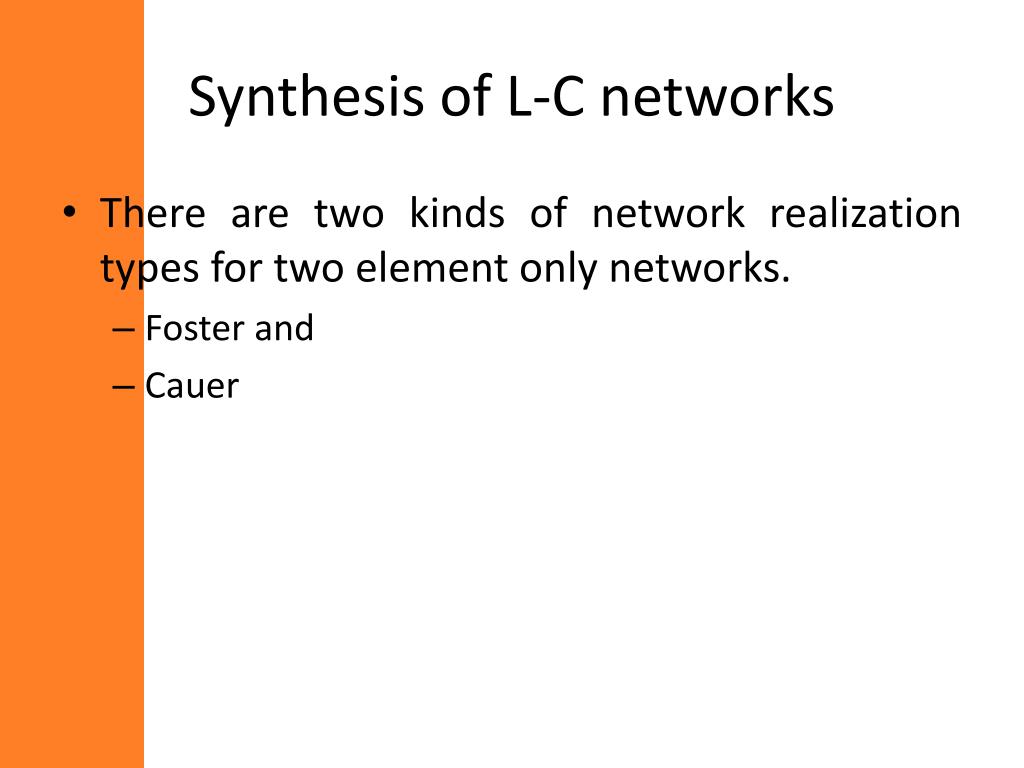 Synthesis of L-C networks

• There are two kinds of network realization types for two element only networks.

– Foster and

– Cauer